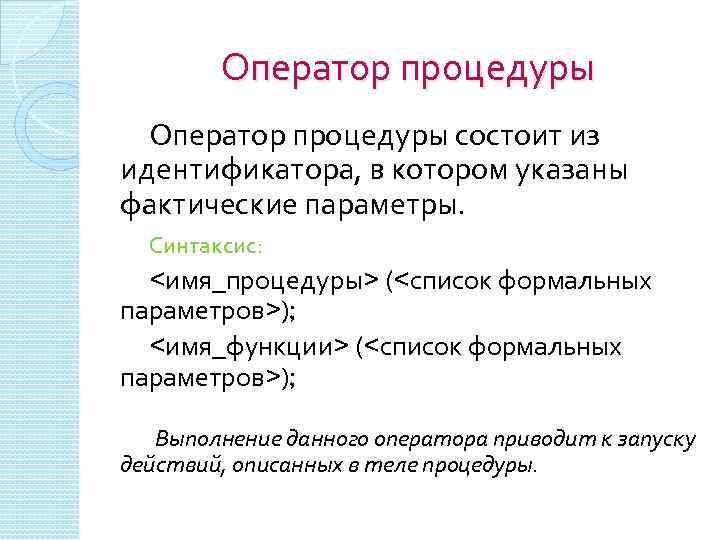 Оператор процедуры

Оператор процедуры состоит из идентификатора, в котором указаны фактические параметры.

Синтаксис:

<имя_процедуры> (<список формальных параметров>);

<имя_функции> (<список формальных параметров>);

Выполнение данного оператора приводит к запуску действий, описанных в теле процедуры.